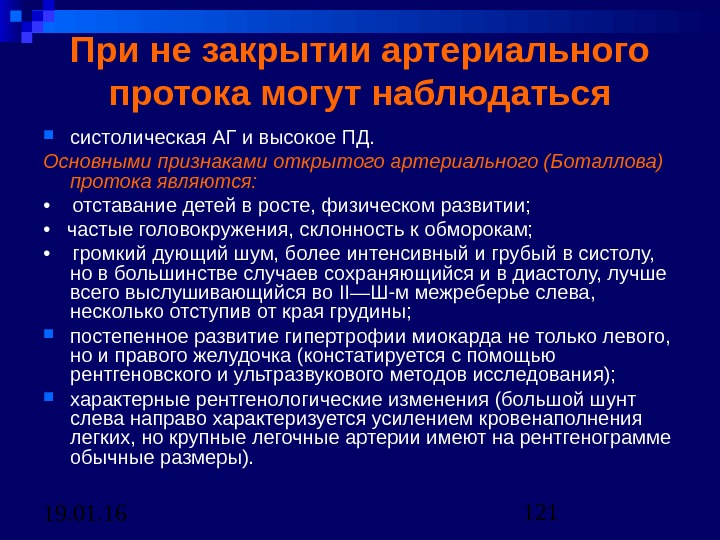 При не закрытии артериального протока могут наблюдаться

систолическая АГ и высокое ПД.

Основными признаками открытого артериального (Боталлова) протока являются:

• отставание детей в росте, физическом развитии;

• частые головокружения, склонность к обморокам;

• громкий дующий шум, более интенсивный и грубый в систолу, но в большинстве случаев сохраняющийся и в диастолу, лучше всего выслушивающийся во II—Ш-м межреберье слева, несколько отступив от края грудины;

постепенное развитие гипертрофии миокарда не только левого, но и правого желудочка (констатируется с помощью рентгеновского и ультразвукового методов исследования);

характерные рентгенологические изменения (большой шунт слева направо характеризуется усилением кровенаполнения легких, но крупные легочные артерии имеют на рентгенограмме обычные размеры).

19.01.16

121